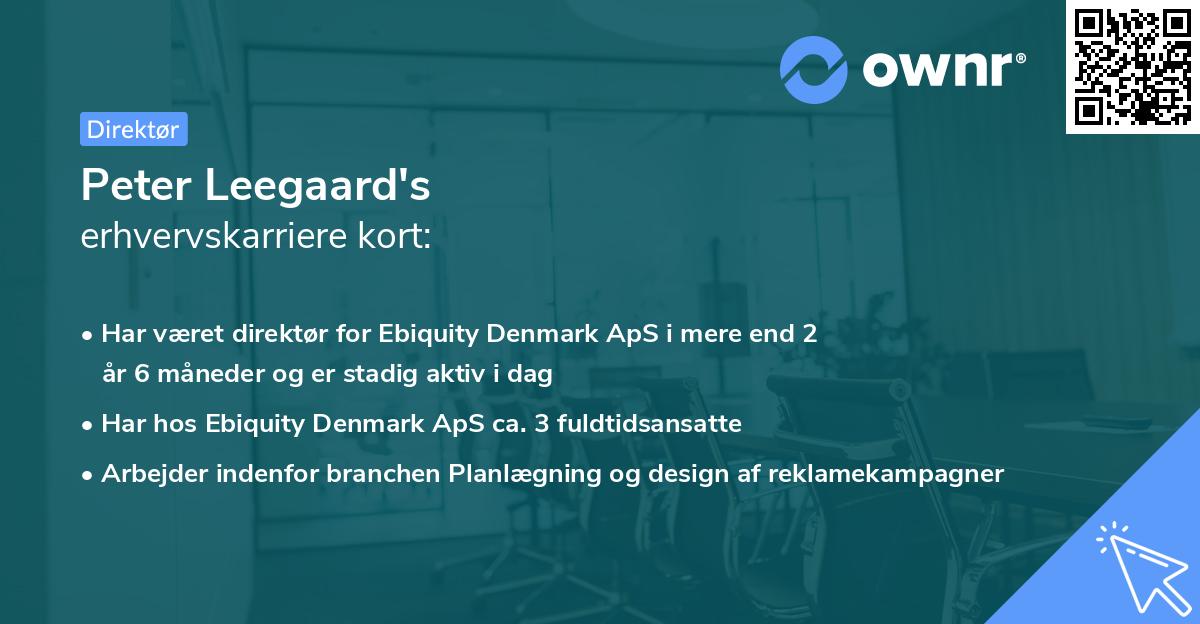 ownr®

Direktør

Peter Leegaard's
erhvervskarriere kort:

• Har været direktør for Ebiquity Denmark ApS i mere end 2 år 6 måneder og er stadig aktiv i dag
• Har hos Ebiquity Denmark ApS ca. 3 fuldtidsansatte
• Arbejder indenfor branchen Planlægning og design af reklamekampagner